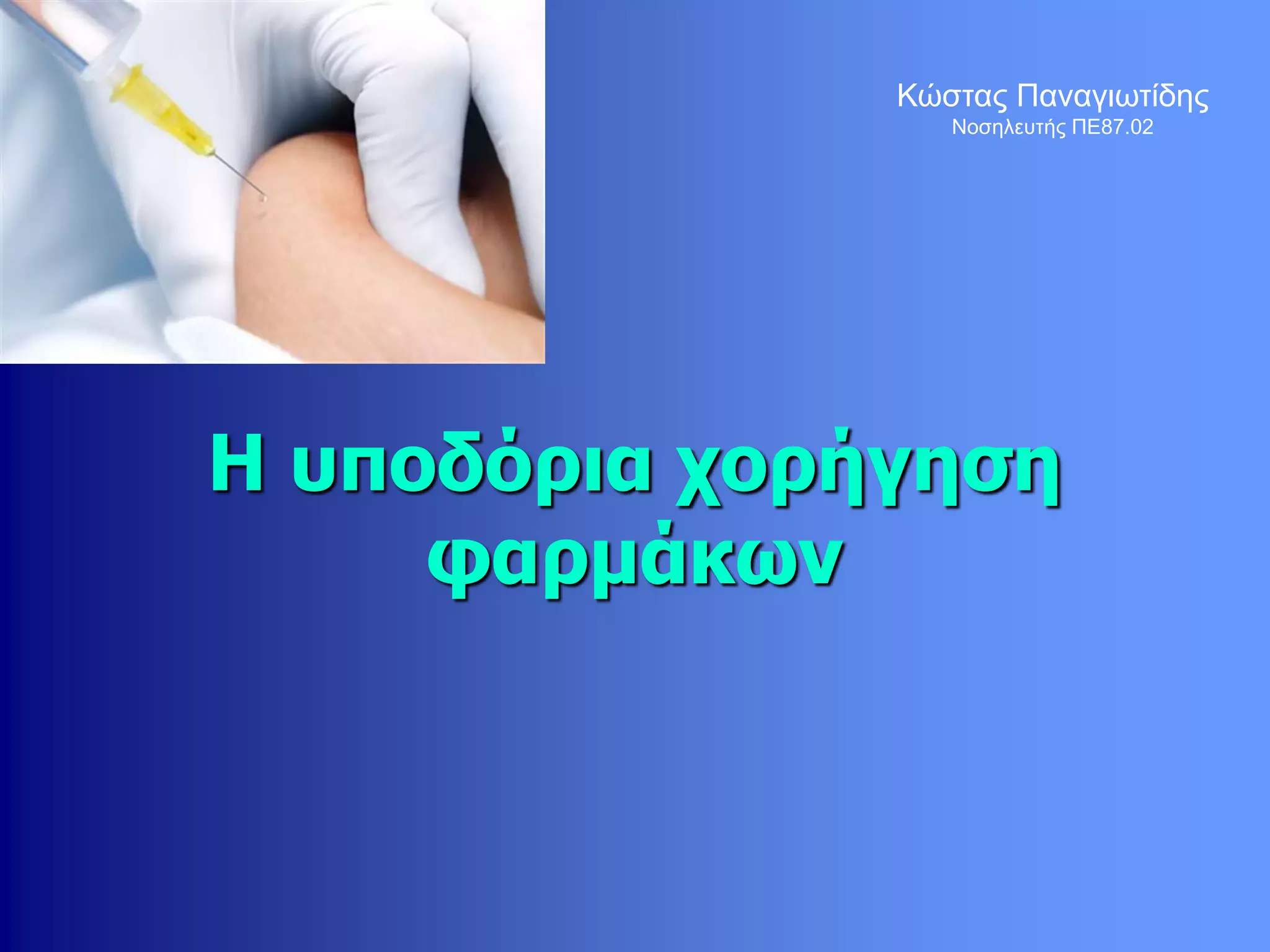 Κώστας Παναγιωτίδης
Νοσηλευτής ΠΕ87.02

Η υποδόρια χορήγηση φαρμάκων